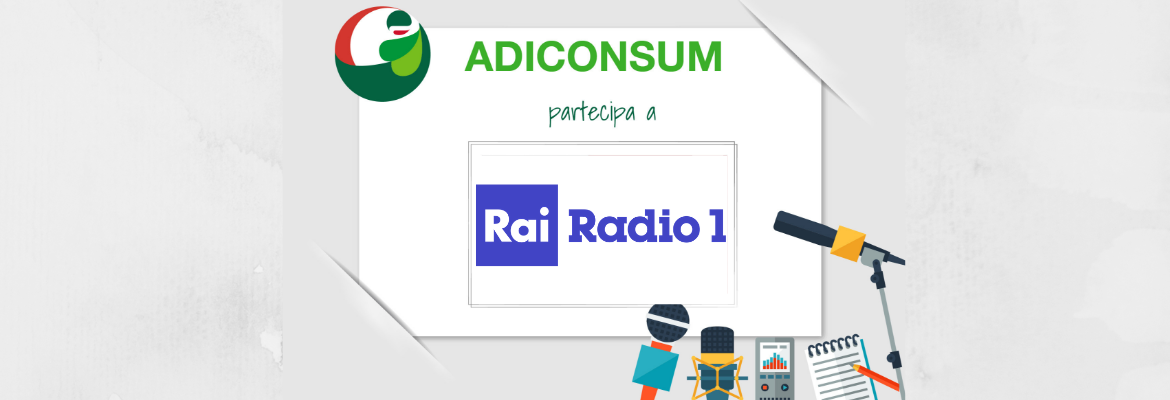 ADICONSUM

partecipa a

Rai Radio 1